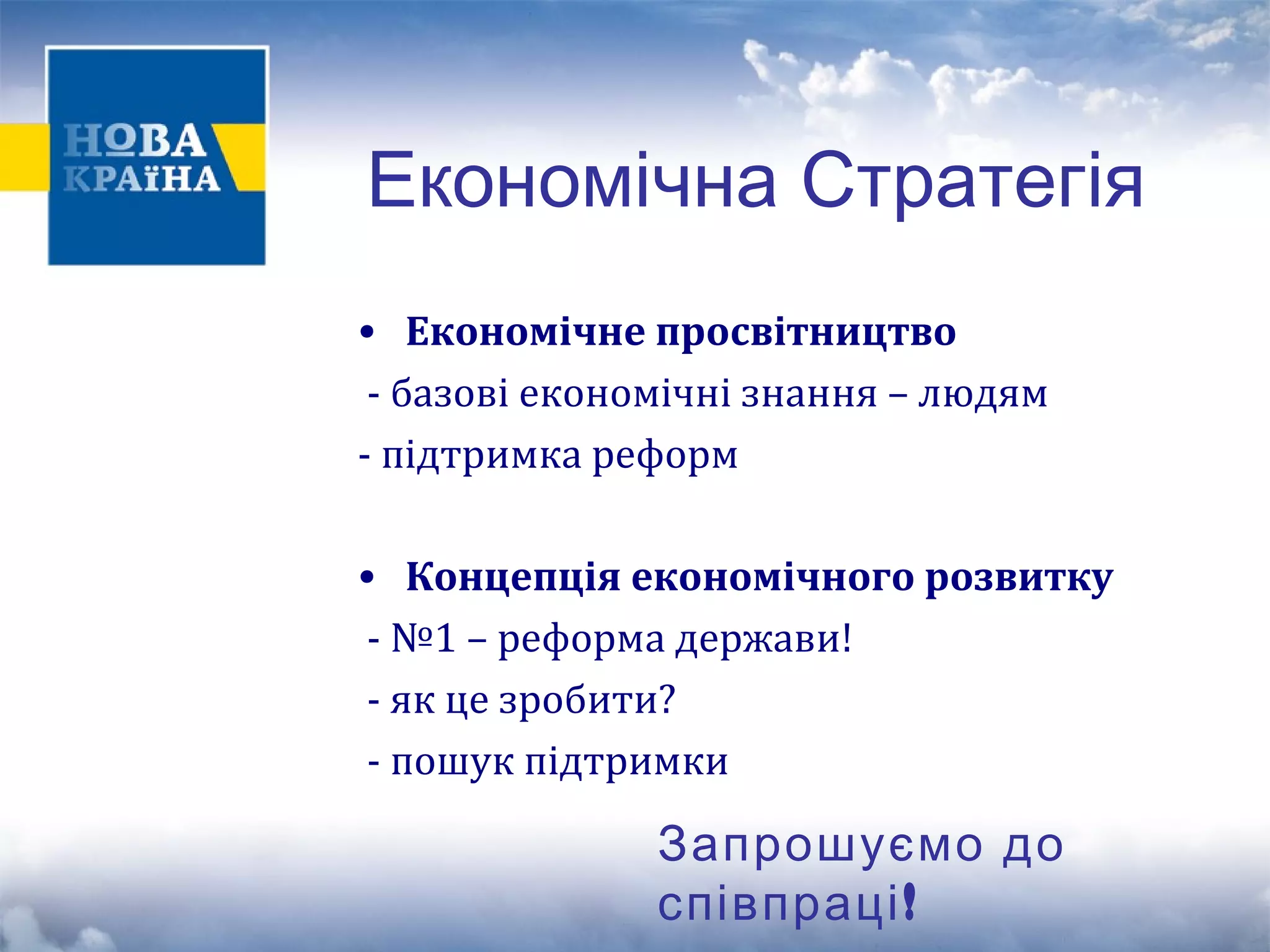 НОВА
КРАЇНА

Економічна Стратегія

• Економічне просвітництво
- базові економічні знання – людям
- підтримка реформ

• Концепція економічного розвитку
- №1 – реформа держави!
- як це зробити?
- пошук підтримки

Запрошуємо до співпраці!